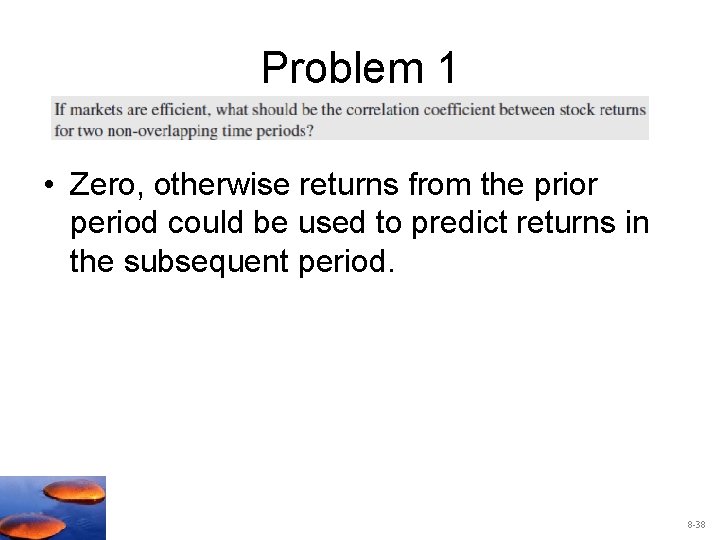 Problem 1

If markets are efficient, what should be the correlation coefficient between stock returns for two non-overlapping time periods?

• Zero, otherwise returns from the prior period could be used to predict returns in the subsequent period.

8-38